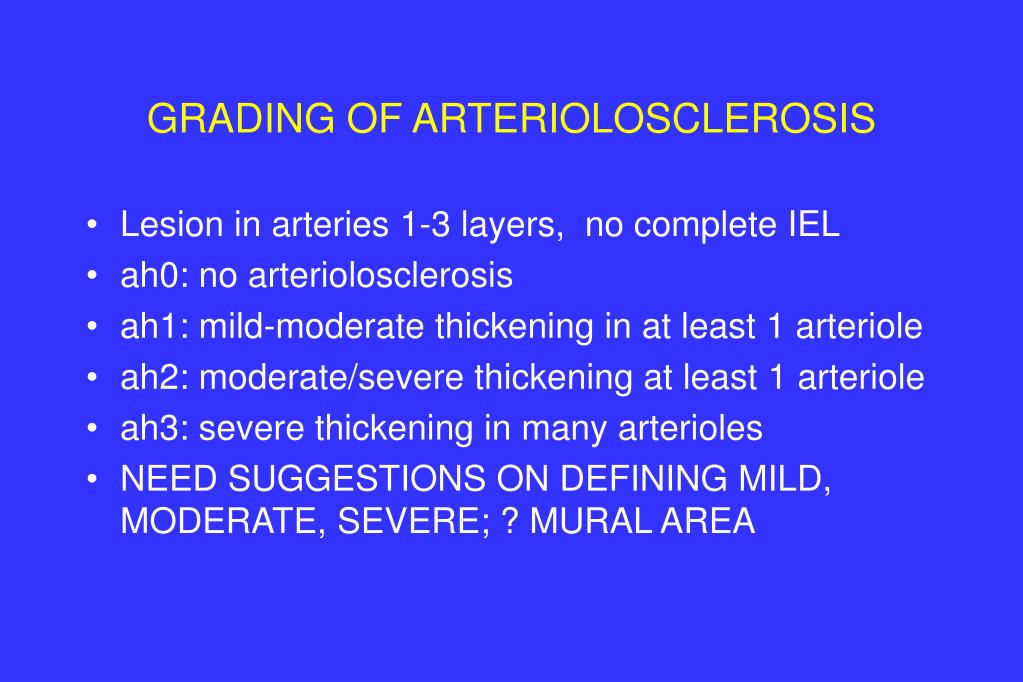 GRADING OF ARTERIOLOSCLEROSIS

• Lesion in arteries 1-3 layers, no complete IEL
• ah0: no arteriolosclerosis
• ah1: mild-moderate thickening in at least 1 arteriole
• ah2: moderate/severe thickening at least 1 arteriole
• ah3: severe thickening in many arterioles
• NEED SUGGESTIONS ON DEFINING MILD, MODERATE, SEVERE; ? MURAL AREA